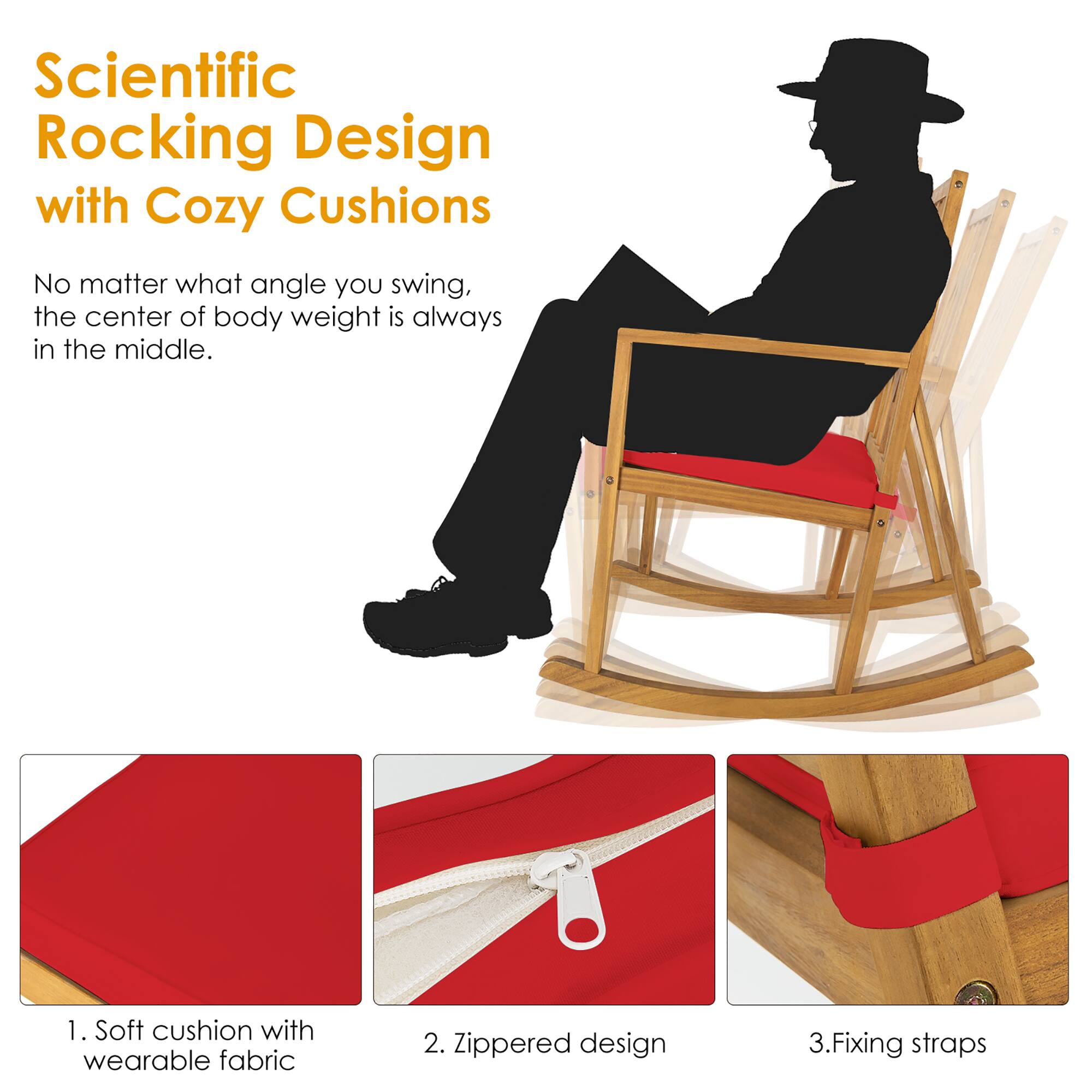 Scientific Rocking Design with Cozy Cushions

No matter what angle you swing, the center of body weight is always in the middle.

1. Soft cushion with wearable fabric

2. Zippered design

3.Fixing straps